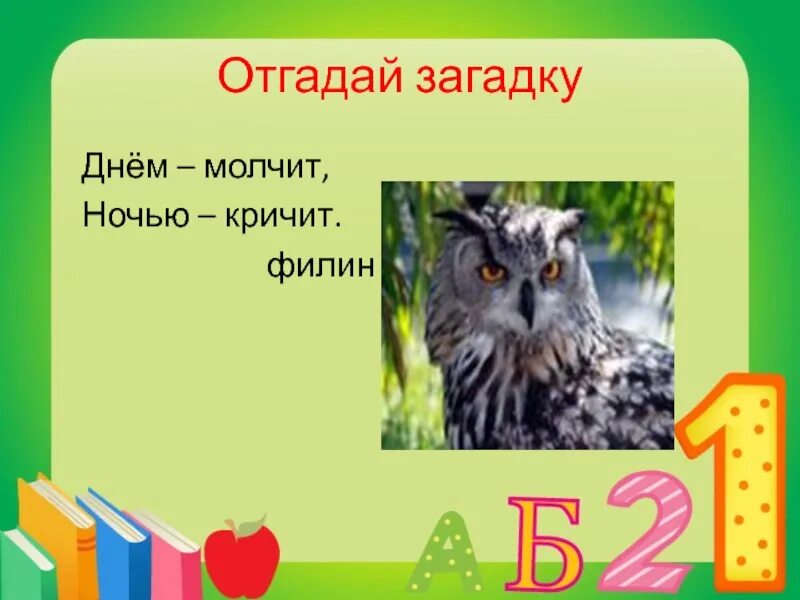 Отгадай загадку

Днём – молчит,
Ночью – кричит.
филин

А Б 2 1